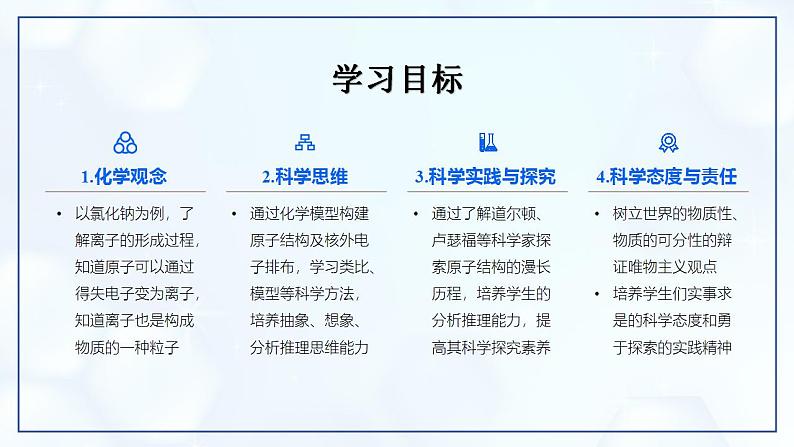 学习目标

1.化学观念

• 以氯化钠为例，了解离子的形成过程，知道原子可以通过得失电子变为离子，知道离子也是构成物质的一种粒子

2.科学思维

• 通过化学模型构建原子结构及核外电子排布，学习类比、模型等科学方法，培养抽象、想象、分析推理思维能力

3.科学实践与探究

• 通过了解道尔顿、卢瑟福等科学家探索原子结构的漫长历程，培养学生的分析推理能力，提高其科学探究素养

4.科学态度与责任

• 树立世界的物质性、物质的可分性的辩证唯物主义观点
• 培养学生们实事求是的科学态度和勇于探索的实践精神